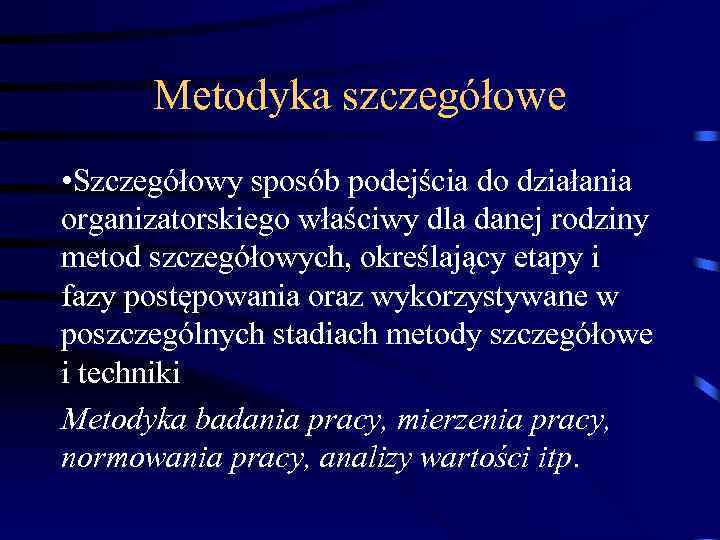 Metodyka szczegółowe

•Szczegółowy sposób podejścia do działania organizatorskiego właściwy dla danej rodziny metod szczegółowych, określający etapy i fazy postępowania oraz wykorzystywane w poszczególnych stadiach metody szczegółowe i techniki

Metodyka badania pracy, mierzenia pracy, normowania pracy, analizy wartości itp.